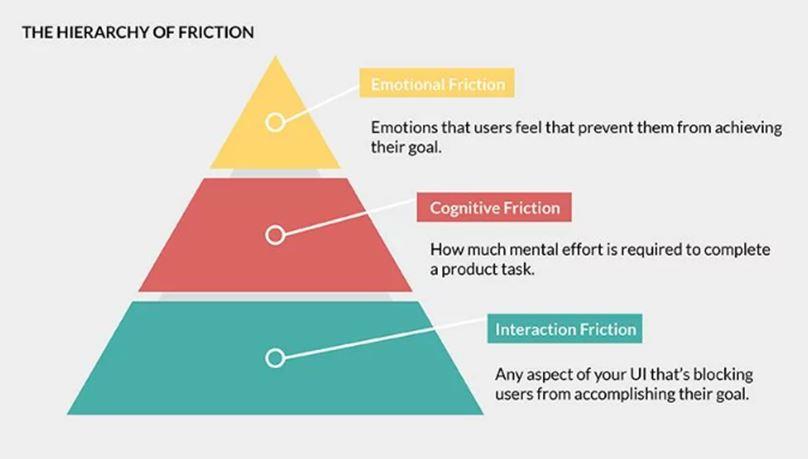 THE HIERARCHY OF FRICTION

Emotional Friction

Emotions that users feel that prevent them from achieving their goal.

Cognitive Friction

How much mental effort is required to complete a product task.

Interaction Friction

Any aspect of your UI that's blocking users from accomplishing their goal.